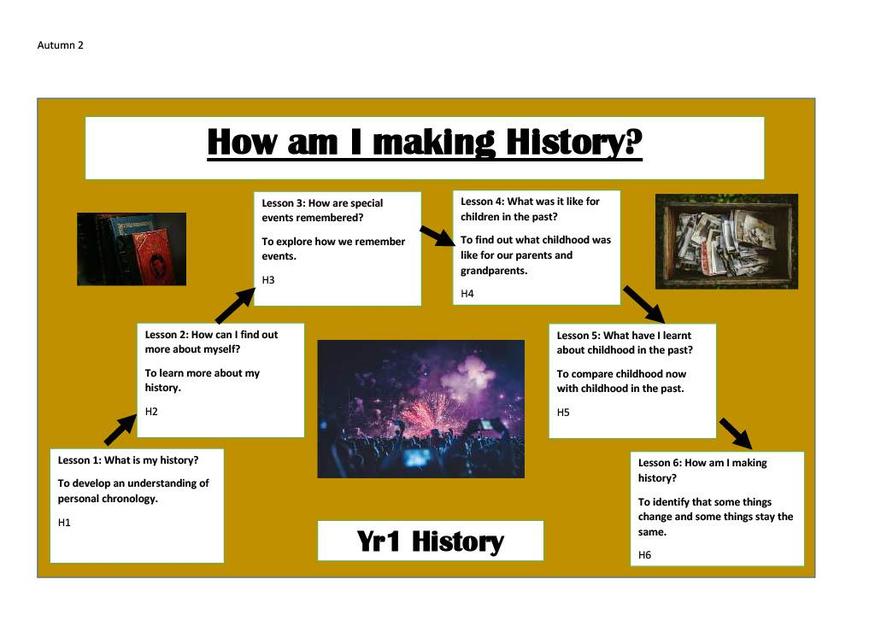 Autumn 2

How am I making History?

Lesson 1: What is my history?

To develop an understanding of personal chronology.

H1

Lesson 2: How can I find out more about myself?

To learn more about my history.

H2

Lesson 3: How are special events remembered?

To explore how we remember events.

H3

Lesson 4: What was it like for children in the past?

To find out what childhood was like for our parents and grandparents.

H4

Lesson 5: What have I learnt about childhood in the past?

To compare childhood now with childhood in the past.

H5

Lesson 6: How am I making history?

To identify that some things change and some things stay the same.

H6

Yr1 History